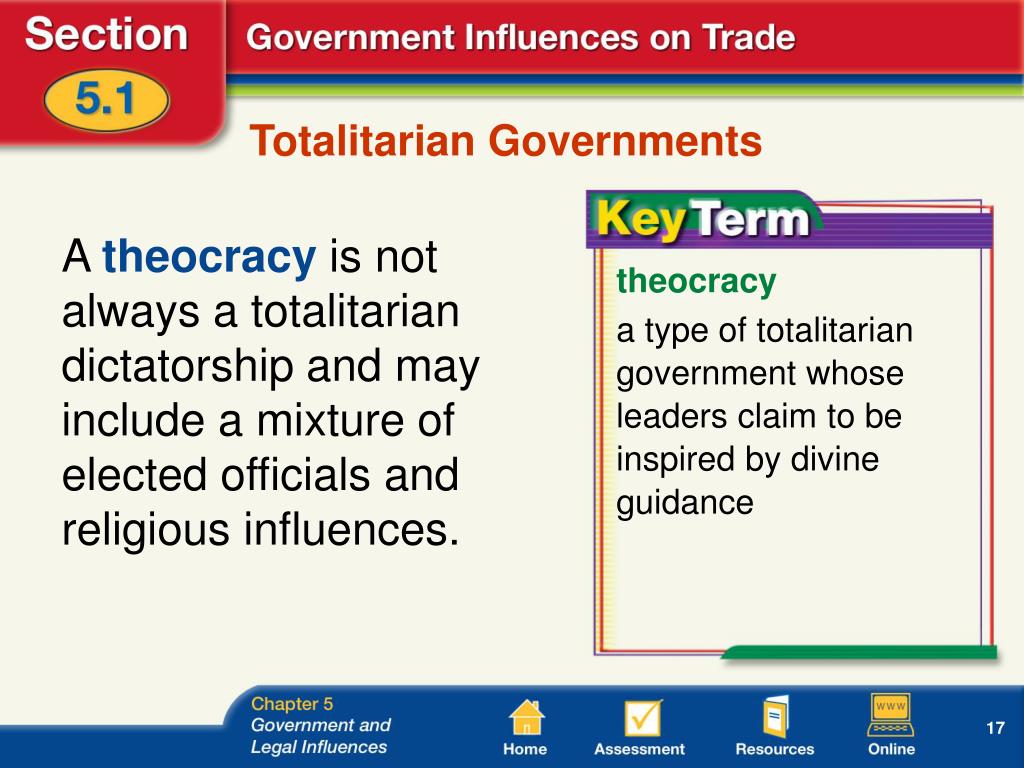 Section 5.1

Government Influences on Trade

Totalitarian Governments

A theocracy is not always a totalitarian dictatorship and may include a mixture of elected officials and religious influences.

Key Term

theocracy

a type of totalitarian government whose leaders claim to be inspired by divine guidance

Chapter 5
Government and Legal Influences

Home Assessment Resources WWW Online

17